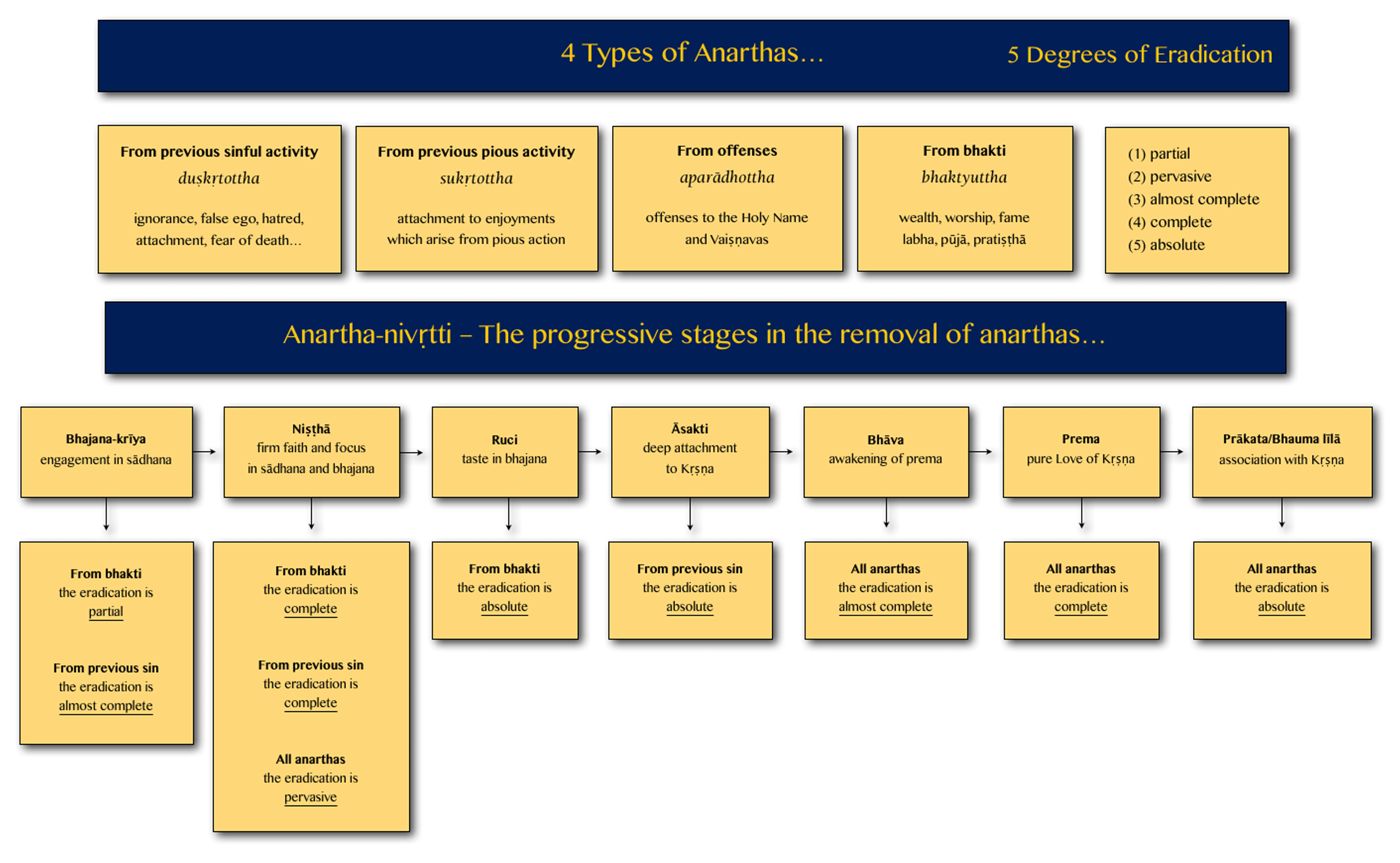 4 Types of Anarthas…

5 Degrees of Eradication

From previous sinful activity
duṣkṛtottha
ignorance, false ego, hatred, attachment, fear of death…

From previous pious activity
sukṛtottha
attachment to enjoyments which arise from pious action

From offenses
aparādhottha
offenses to the Holy Name and Vaiṣṇavas

From bhakti
bhaktyuttha
wealth, worship, fame
labha, pūjā, pratiṣṭhā

(1) partial
(2) pervasive
(3) almost complete
(4) complete
(5) absolute

Anartha-nivṛtti – The progressive stages in the removal of anarthas…

Bhajana-krīya
engagement in sādhana

Niṣṭhā
firm faith and focus in sādhana and bhajana

Ruci
taste in bhajana

Āsakti
deep attachment to Kṛṣṇa

Bhāva
awakening of prema

Prema
pure Love of Kṛṣṇa

Prākata/Bhauma līlā
association with Kṛṣṇa

From bhakti
the eradication is
partial

From previous sin
the eradication is
almost complete

From bhakti
the eradication is
complete

From previous sin
the eradication is
complete

All anarthas
the eradication is
pervasive

From bhakti
the eradication is
absolute

From previous sin
the eradication is
absolute

All anarthas
the eradication is
almost complete

All anarthas
the eradication is
complete

All anarthas
the eradication is
absolute